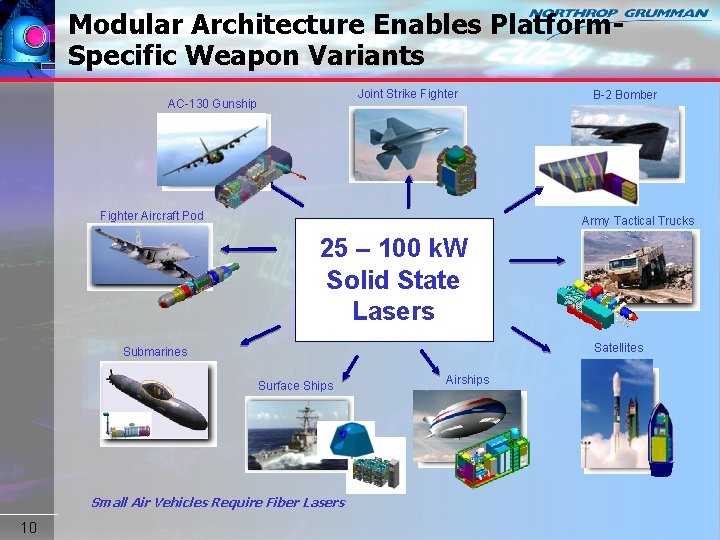 NORTHROP GRUMMAN

Modular Architecture Enables Platform-Specific Weapon Variants

AC-130 Gunship

Joint Strike Fighter

B-2 Bomber

Fighter Aircraft Pod

25 – 100 kW Solid State Lasers

Army Tactical Trucks

Submarines

Surface Ships

Airships

Satellites

Small Air Vehicles Require Fiber Lasers

10